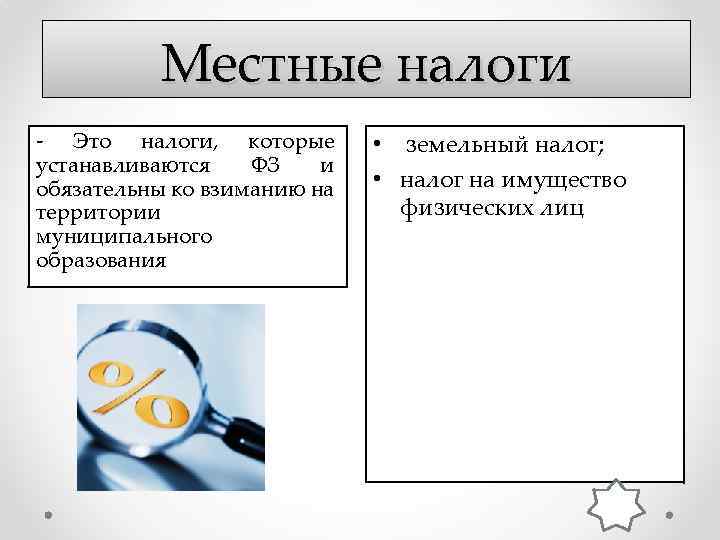 Местные налоги

- Это налоги, которые устанавливаются ФЗ и обязательны ко взиманию на территории муниципального образования

%

• земельный налог;
• налог на имущество физических лиц